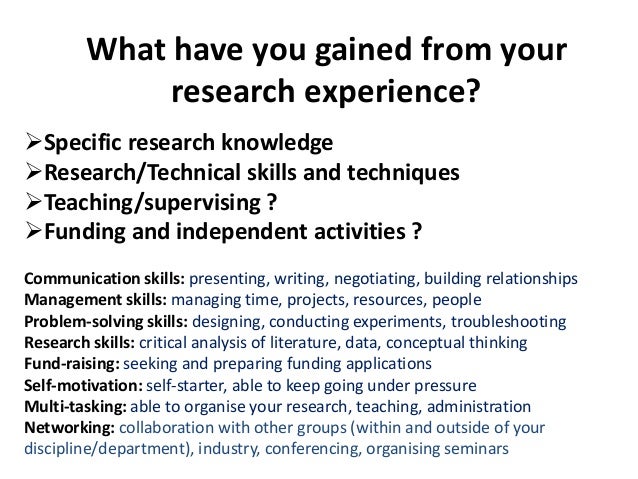 What have you gained from your research experience?

➢Specific research knowledge
➢Research/Technical skills and techniques
➢Teaching/supervising ?
➢Funding and independent activities ?

Communication skills: presenting, writing, negotiating, building relationships
Management skills: managing time, projects, resources, people
Problem-solving skills: designing, conducting experiments, troubleshooting
Research skills: critical analysis of literature, data, conceptual thinking
Fund-raising: seeking and preparing funding applications
Self-motivation: self-starter, able to keep going under pressure
Multi-tasking: able to organise your research, teaching, administration
Networking: collaboration with other groups (within and outside of your discipline/department), industry, conferencing, organising seminars